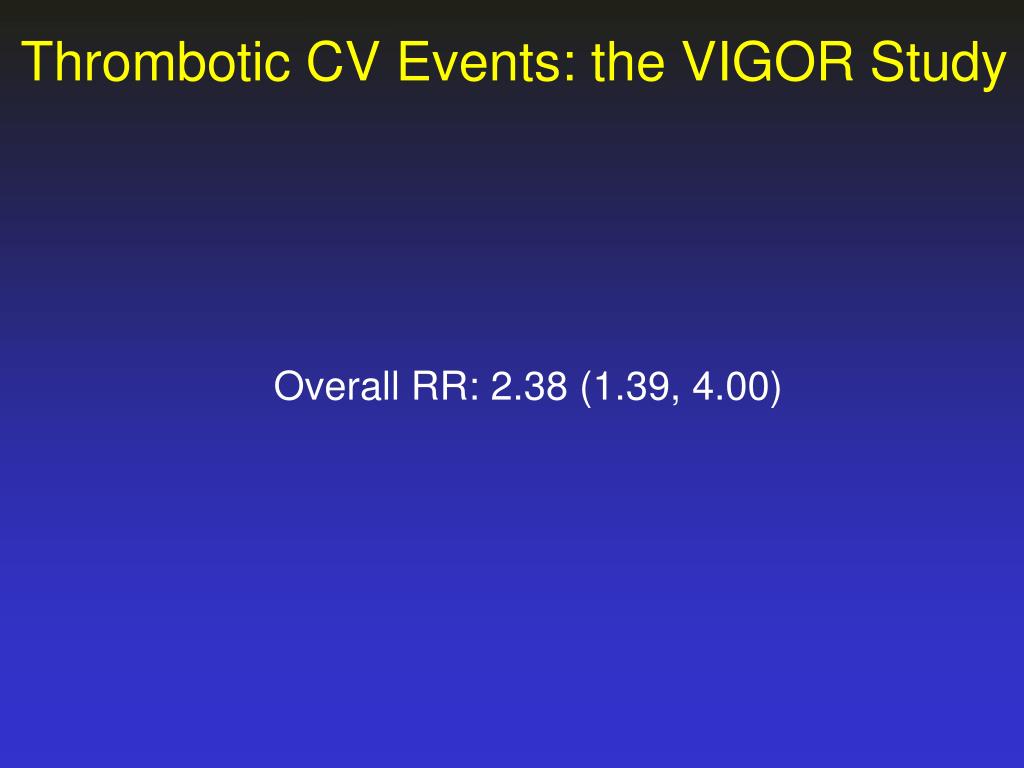 Thrombotic CV Events: the VIGOR Study

Overall RR: 2.38 (1.39, 4.00)